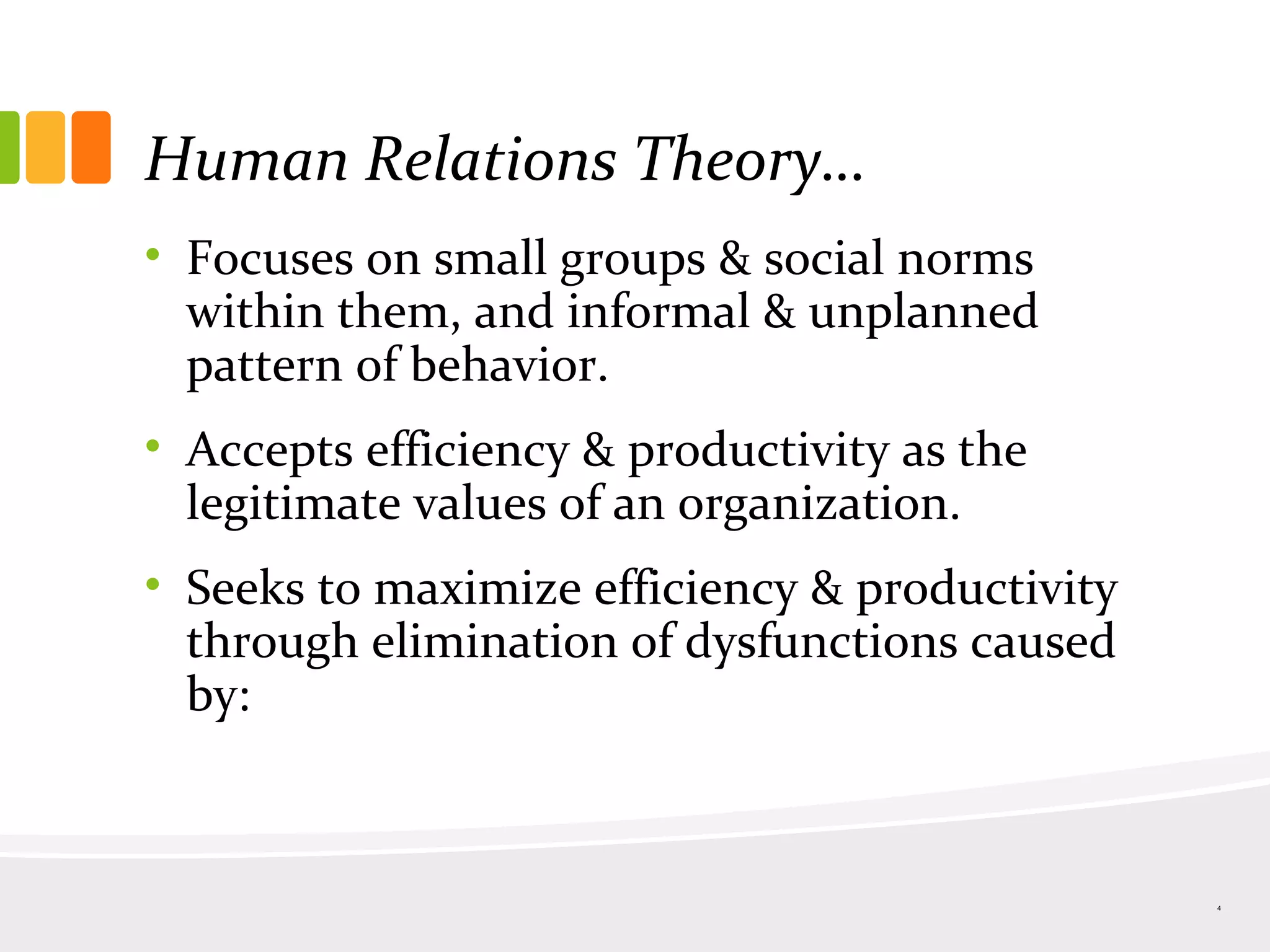 Human Relations Theory…

• Focuses on small groups & social norms within them, and informal & unplanned pattern of behavior.

• Accepts efficiency & productivity as the legitimate values of an organization.

• Seeks to maximize efficiency & productivity through elimination of dysfunctions caused by:

4